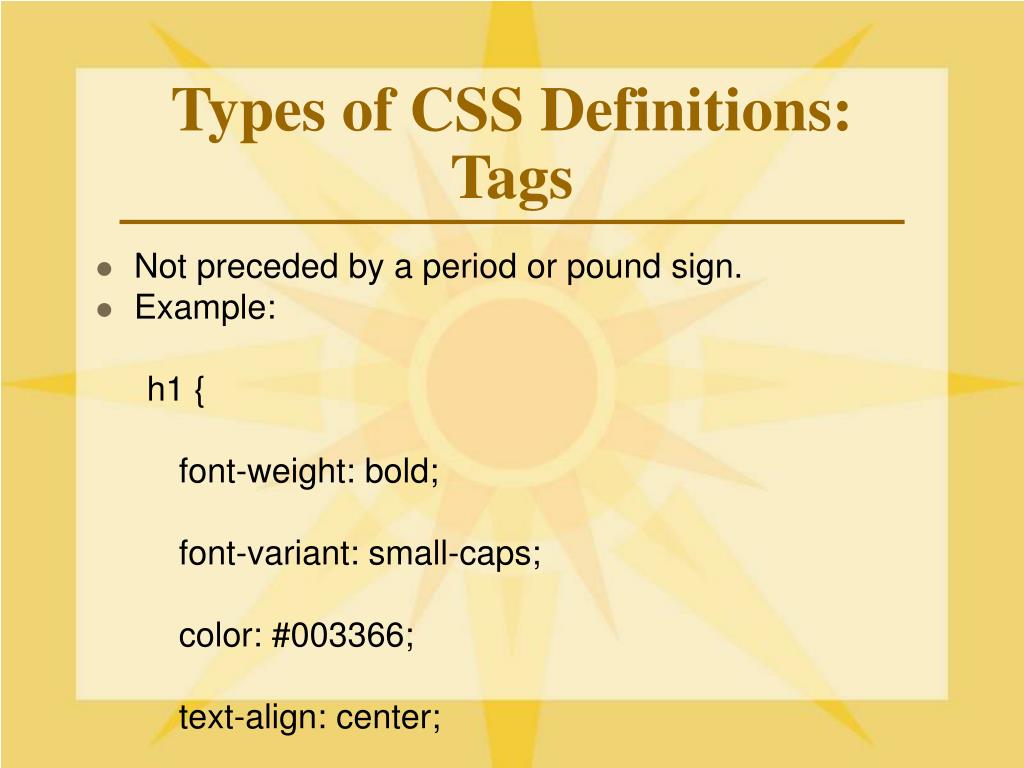 Types of CSS Definitions: Tags

- Not preceded by a period or pound sign.
- Example:

h1 {

font-weight: bold;

font-variant: small-caps;

color: #003366;

text-align: center;